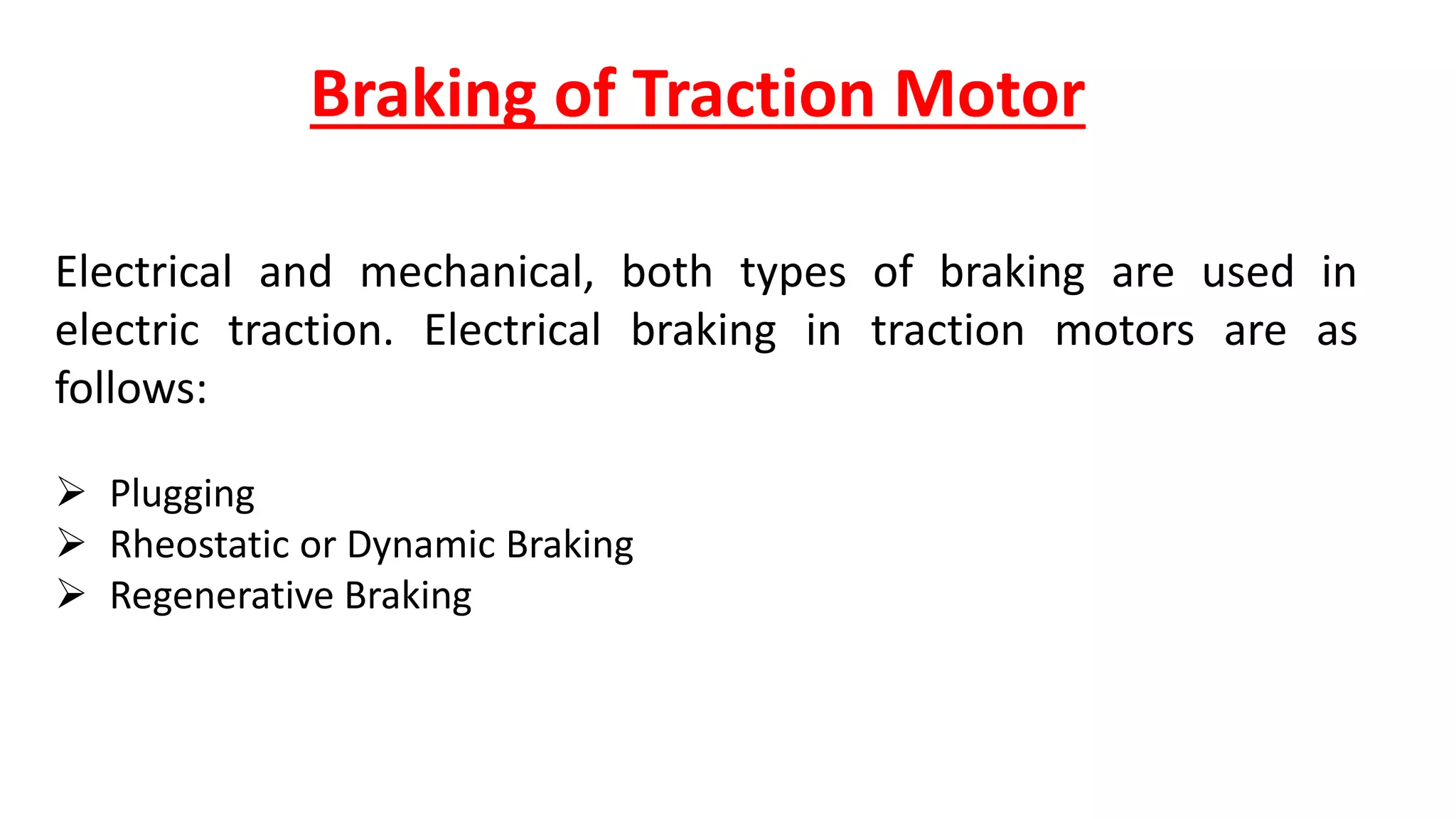 Braking of Traction Motor

Electrical and mechanical, both types of braking are used in electric traction. Electrical braking in traction motors are as follows:

➢ Plugging
➢ Rheostatic or Dynamic Braking
➢ Regenerative Braking